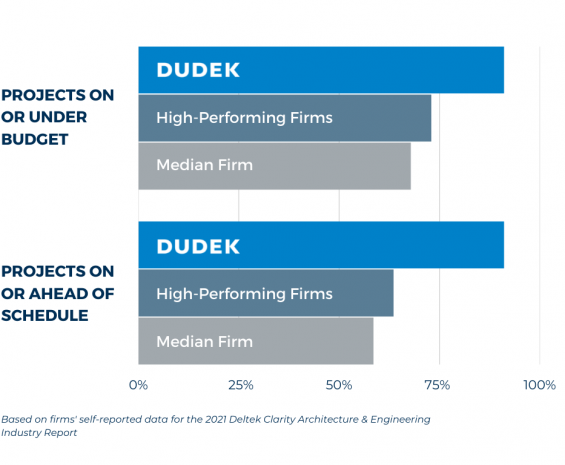 PROJECTS ON OR UNDER BUDGET

DUDEK

High-Performing Firms

Median Firm

PROJECTS ON OR AHEAD OF SCHEDULE

DUDEK

High-Performing Firms

Median Firm

0% 25% 50% 75% 100%

Based on firms' self-reported data for the 2021 Deltek Clarity Architecture & Engineering Industry Report